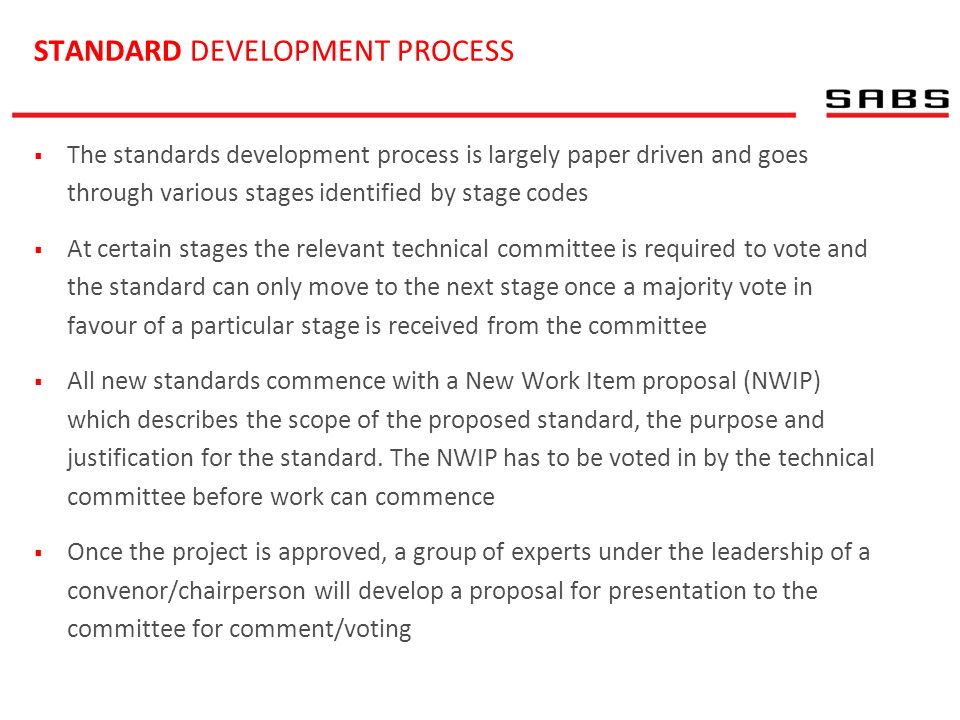 STANDARD DEVELOPMENT PROCESS

SABS

▪ The standards development process is largely paper driven and goes through various stages identified by stage codes

▪ At certain stages the relevant technical committee is required to vote and the standard can only move to the next stage once a majority vote in favour of a particular stage is received from the committee

▪ All new standards commence with a New Work Item proposal (NWIP) which describes the scope of the proposed standard, the purpose and justification for the standard. The NWIP has to be voted in by the technical committee before work can commence

▪ Once the project is approved, a group of experts under the leadership of a convenor/chairperson will develop a proposal for presentation to the committee for comment/voting